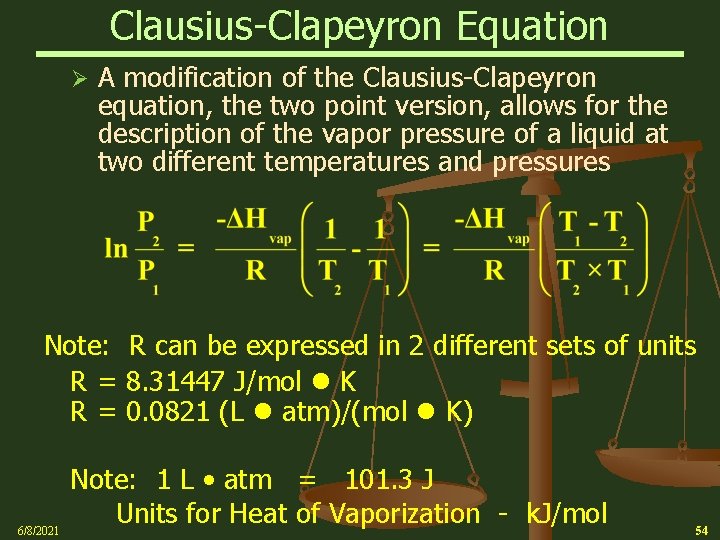 Clausius-Clapeyron Equation

➢ A modification of the Clausius-Clapeyron equation, the two point version, allows for the description of the vapor pressure of a liquid at two different temperatures and pressures

$\ln \frac{P_2}{P_1} = \frac{-\Delta H_{vap}}{R}\left(\frac{1}{T_2} - \frac{1}{T_1}\right) = \frac{-\Delta H_{vap}}{R}\left(\frac{T_1 - T_2}{T_2 \times T_1}\right)$

Note: R can be expressed in 2 different sets of units
R = 8.31447 J/mol ● K
R = 0.0821 (L ● atm)/(mol ● K)

Note: 1 L • atm = 101.3 J
Units for Heat of Vaporization - kJ/mol

6/8/2021

54